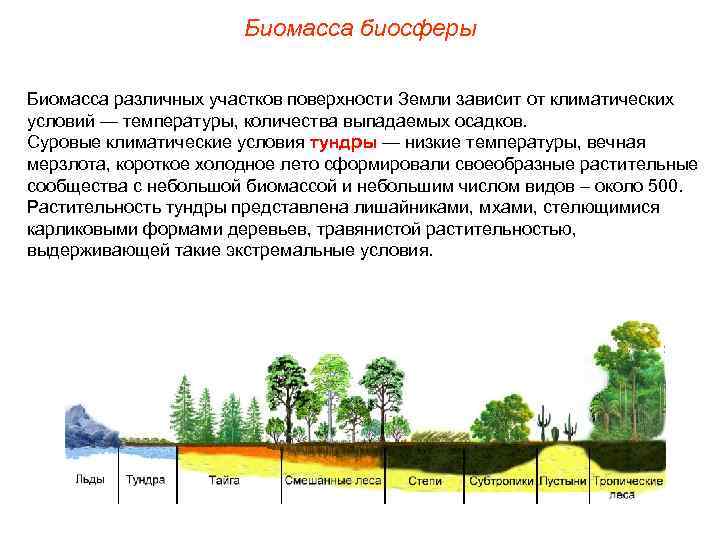 Биомасса биосферы

Биомасса различных участков поверхности Земли зависит от климатических условий — температуры, количества выпадаемых осадков.
Суровые климатические условия тундры — низкие температуры, вечная мерзлота, короткое холодное лето сформировали своеобразные растительные сообщества с небольшой биомассой и небольшим числом видов – около 500.
Растительность тундры представлена лишайниками, мхами, стелющимися карликовыми формами деревьев, травянистой растительностью, выдерживающей такие экстремальные условия.

Льды
Тундра
Тайга
Смешанные леса
Степи
Субтропики
Пустыни
Тропические леса